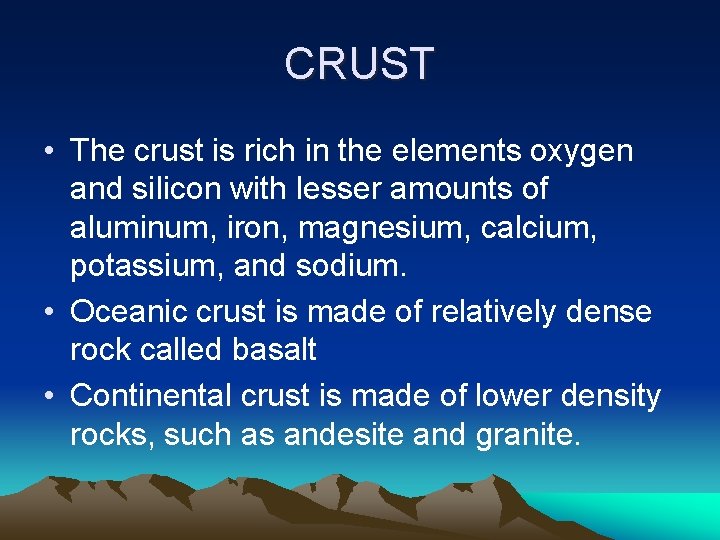 CRUST

• The crust is rich in the elements oxygen and silicon with lesser amounts of aluminum, iron, magnesium, calcium, potassium, and sodium.
• Oceanic crust is made of relatively dense rock called basalt
• Continental crust is made of lower density rocks, such as andesite and granite.